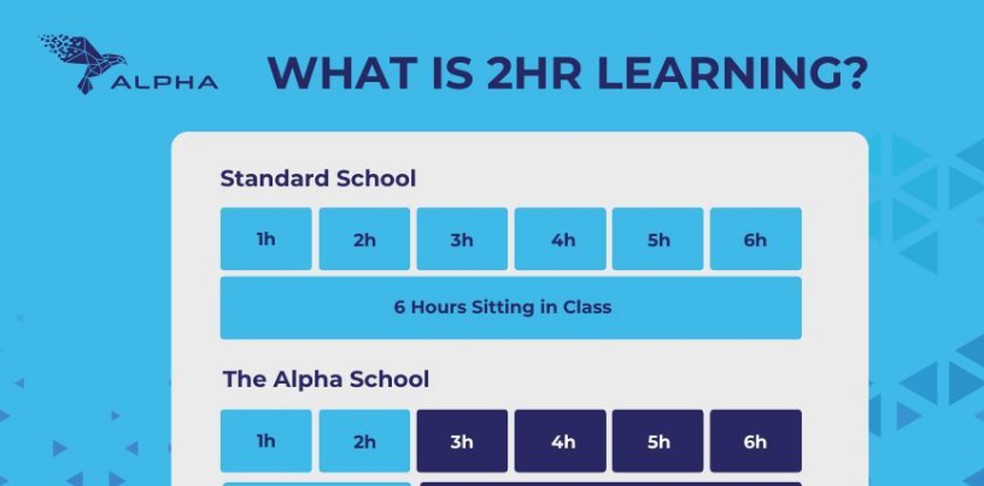 ALPHA

WHAT IS 2HR LEARNING?

Standard School

1h 2h 3h 4h 5h 6h

6 Hours Sitting in Class

The Alpha School

1h 2h 3h 4h 5h 6h